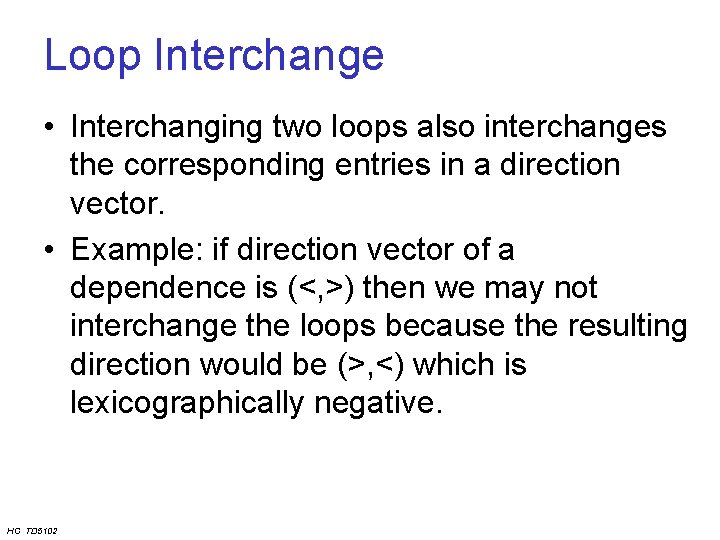 Loop Interchange

• Interchanging two loops also interchanges the corresponding entries in a direction vector.

• Example: if direction vector of a dependence is (<,>) then we may not interchange the loops because the resulting direction would be (>,<) which is lexicographically negative.

HC TD5102